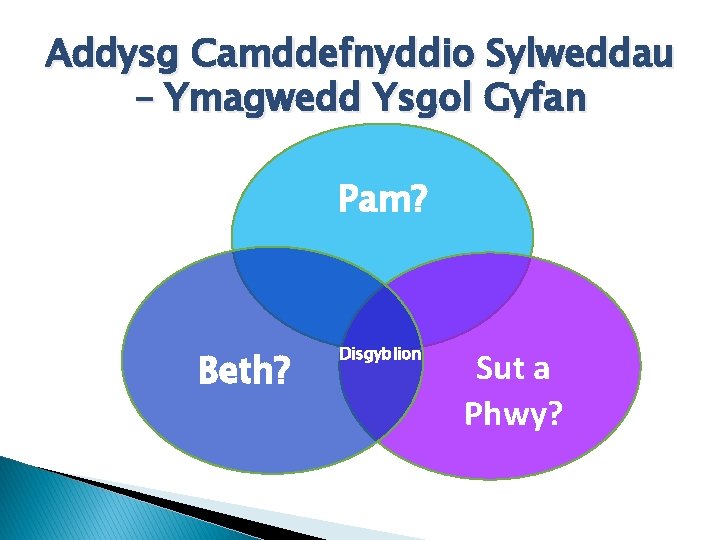 Addysg Camddefnyddio Sylweddau – Ymagwedd Ysgol Gyfan

Pam?

Beth?

Disgyblion

Sut a Phwy?